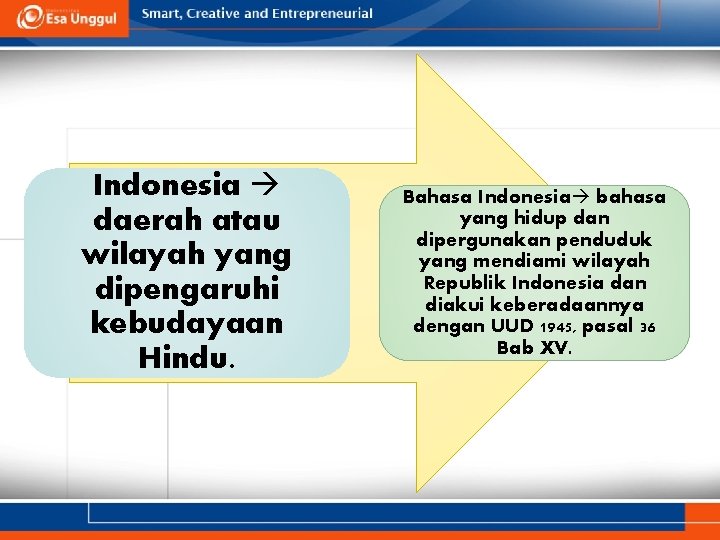 Esa Unggul

Smart, Creative and Entrepreneurial

Indonesia → daerah atau wilayah yang dipengaruhi kebudayaan Hindu.

Bahasa Indonesia→ bahasa yang hidup dan dipergunakan penduduk yang mendiami wilayah Republik Indonesia dan diakui keberadaannya dengan UUD 1945, pasal 36 Bab XV.